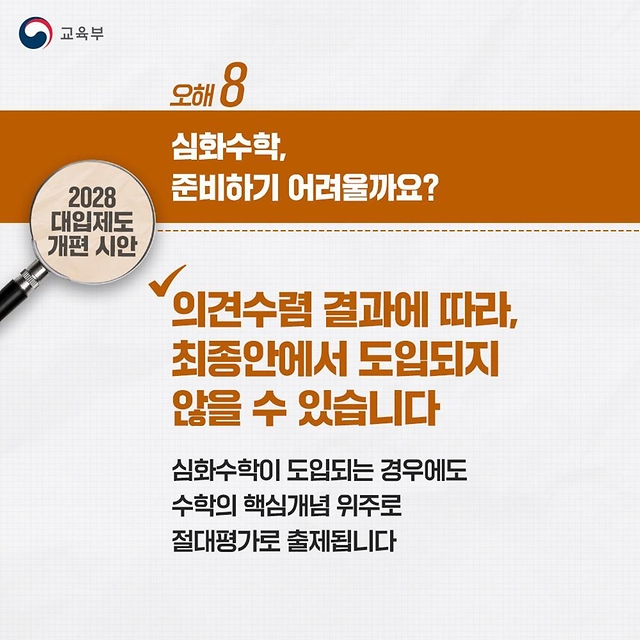 교육부

오해 8

심화수학,
준비하기 어려울까요?

2028
대입제도
개편 시안

의견수렴 결과에 따라,
최종안에서 도입되지
않을 수 있습니다

심화수학이 도입되는 경우에도
수학의 핵심개념 위주로
절대평가로 출제됩니다